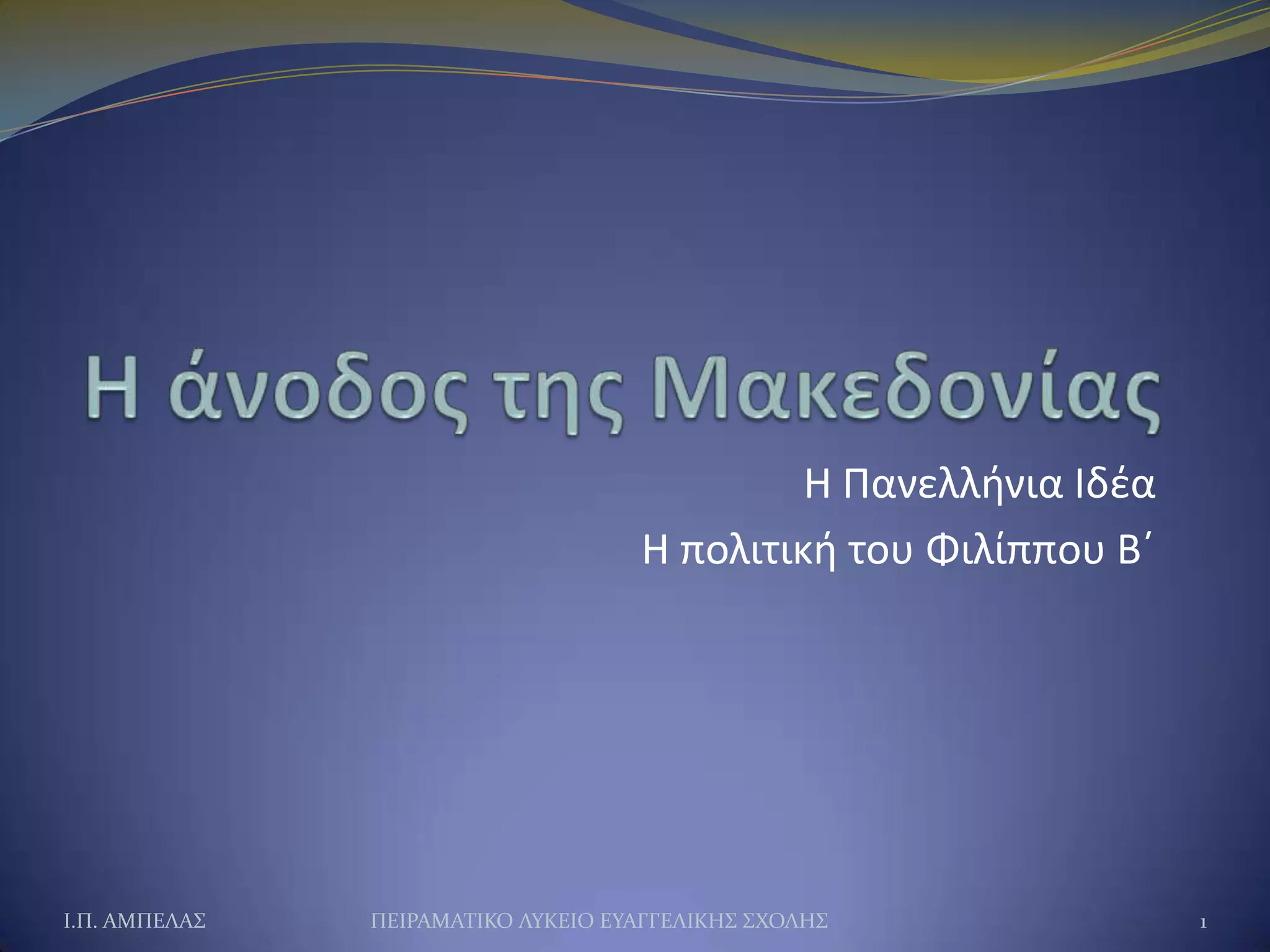 Η άνοδος της Μακεδονίας

Η Πανελλήνια Ιδέα

Η πολιτική του Φιλίππου Β΄

Ι.Π. ΑΜΠΕΛΑΣ

ΠΕΙΡΑΜΑΤΙΚΟ ΛΥΚΕΙΟ ΕΥΑΓΓΕΛΙΚΗΣ ΣΧΟΛΗΣ

1